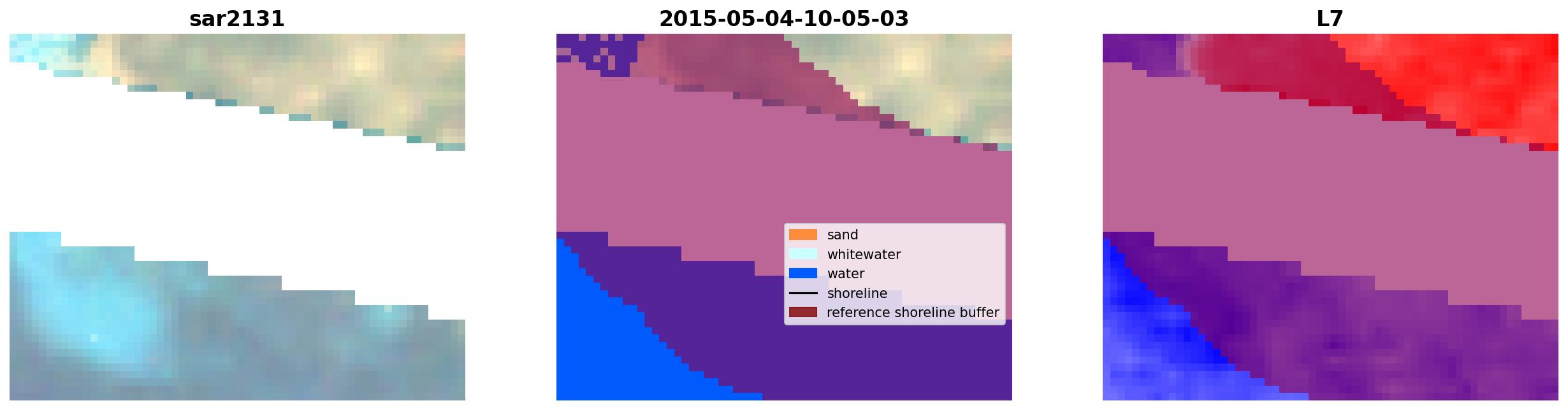 sar2131

2015-05-04-10-05-03

sand
whitewater
water
shoreline
reference shoreline buffer

L7